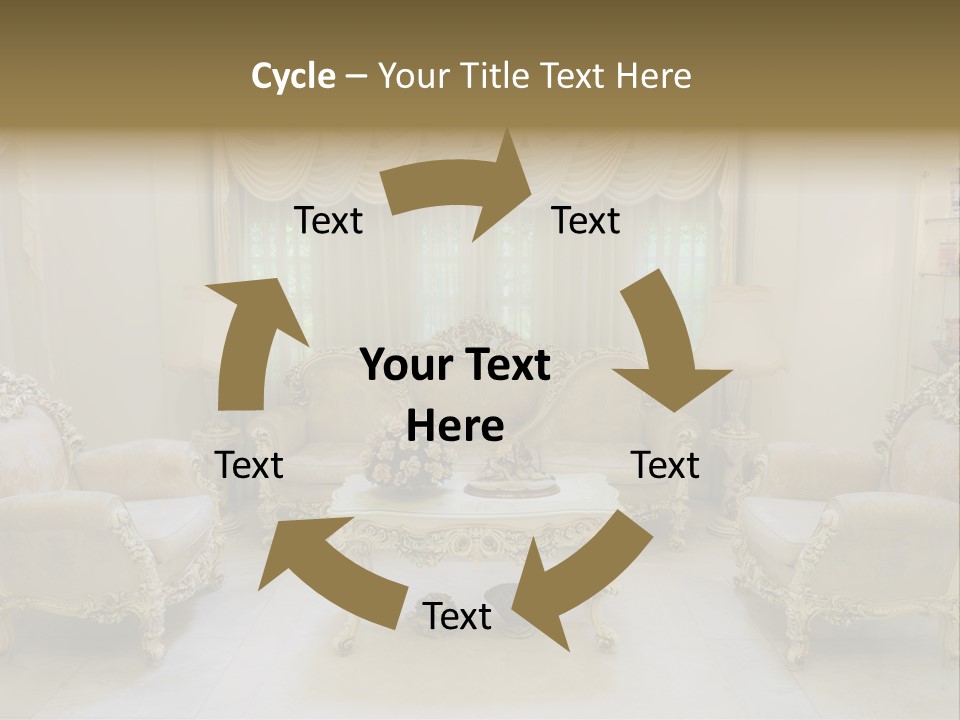 Cycle – Your Title Text Here

Text

Text

Your Text Here

Text

Text

Text